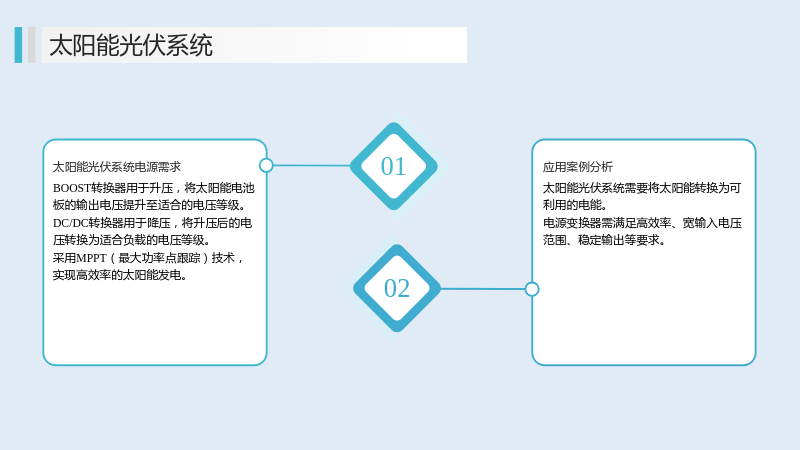 太阳能光伏系统

太阳能光伏系统电源需求

BOOST转换器用于升压，将太阳能电池板的输出电压提升至适合的电压等级。

DC/DC转换器用于降压，将升压后的电压转换为适合负载的电压等级。

采用MPPT（最大功率点跟踪）技术，实现高效率的太阳能发电。

01

02

应用案例分析

太阳能光伏系统需要将太阳能转换为可利用的电能。

电源变换器需满足高效率、宽输入电压范围、稳定输出等要求。